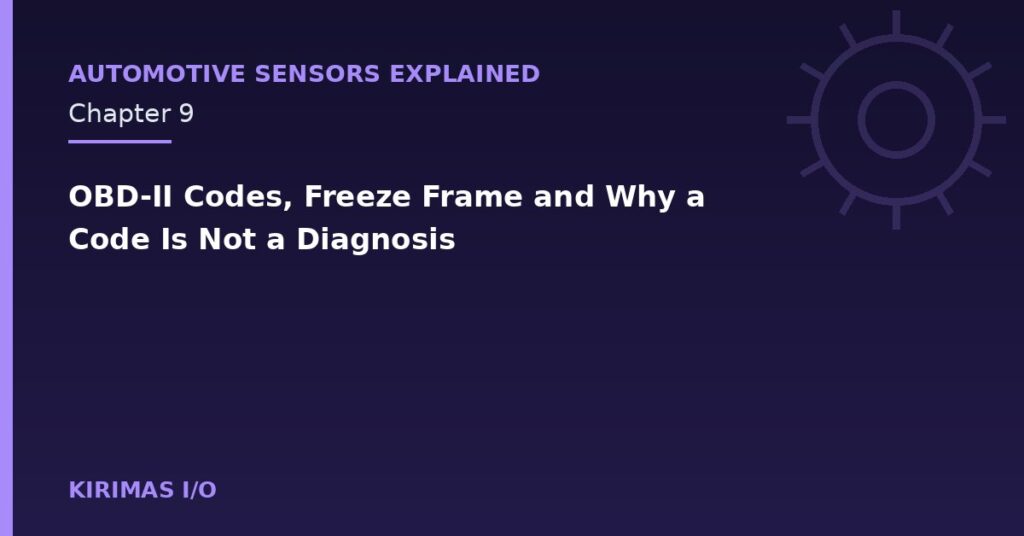 AUTOMOTIVE SENSORS EXPLAINED

Chapter 9

OBD-II Codes, Freeze Frame and Why a Code Is Not a Diagnosis

KIRIMAS I/O